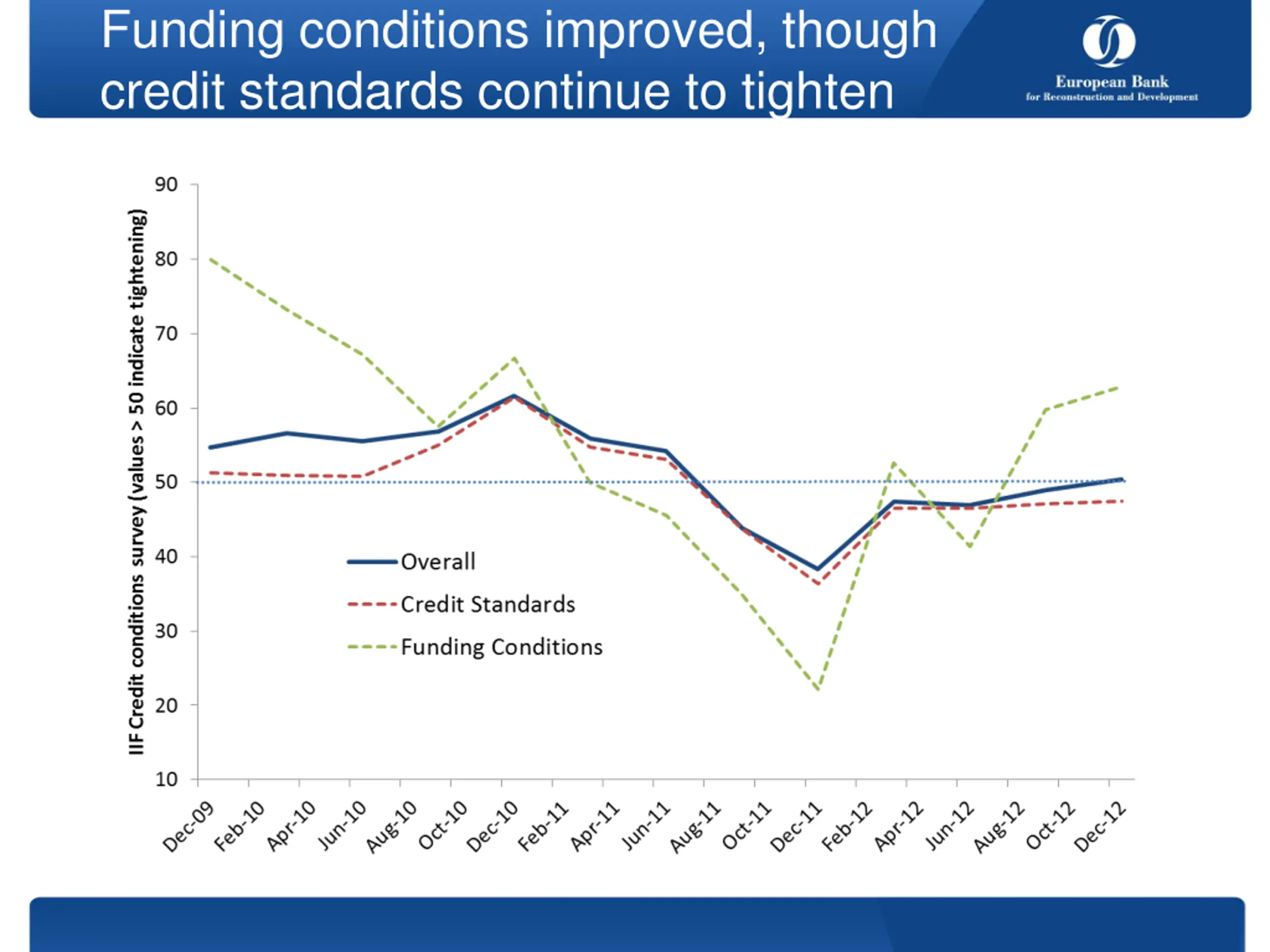 Funding conditions improved, though credit standards continue to tighten

European Bank
for Reconstruction and Development

IIF Credit conditions survey (values > 50 indicate tightening)

90
80
70
60
50
40
30
20
10

Overall
Credit Standards
Funding Conditions

Dec-09 Feb-10 Apr-10 Jun-10 Aug-10 Oct-10 Dec-10 Feb-11 Apr-11 Jun-11 Aug-11 Oct-11 Dec-11 Feb-12 Apr-12 Jun-12 Aug-12 Oct-12 Dec-12